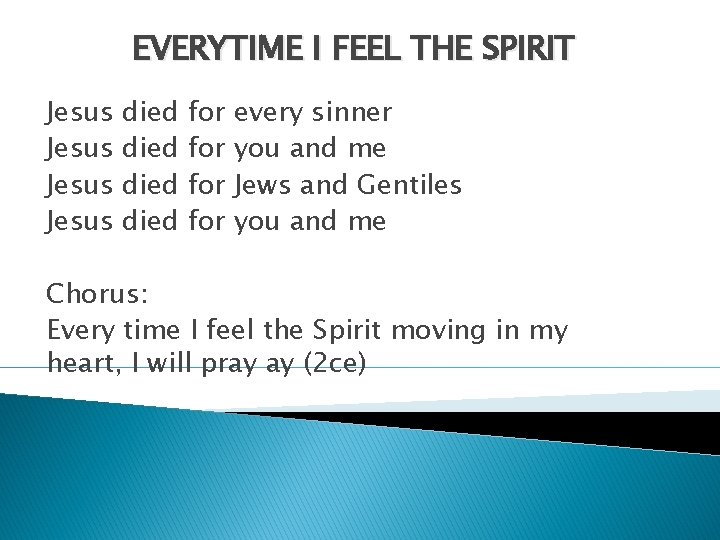 EVERYTIME I FEEL THE SPIRIT

Jesus died for every sinner
Jesus died for you and me
Jesus died for Jews and Gentiles
Jesus died for you and me

Chorus:
Every time I feel the Spirit moving in my heart, I will pray ay (2ce)